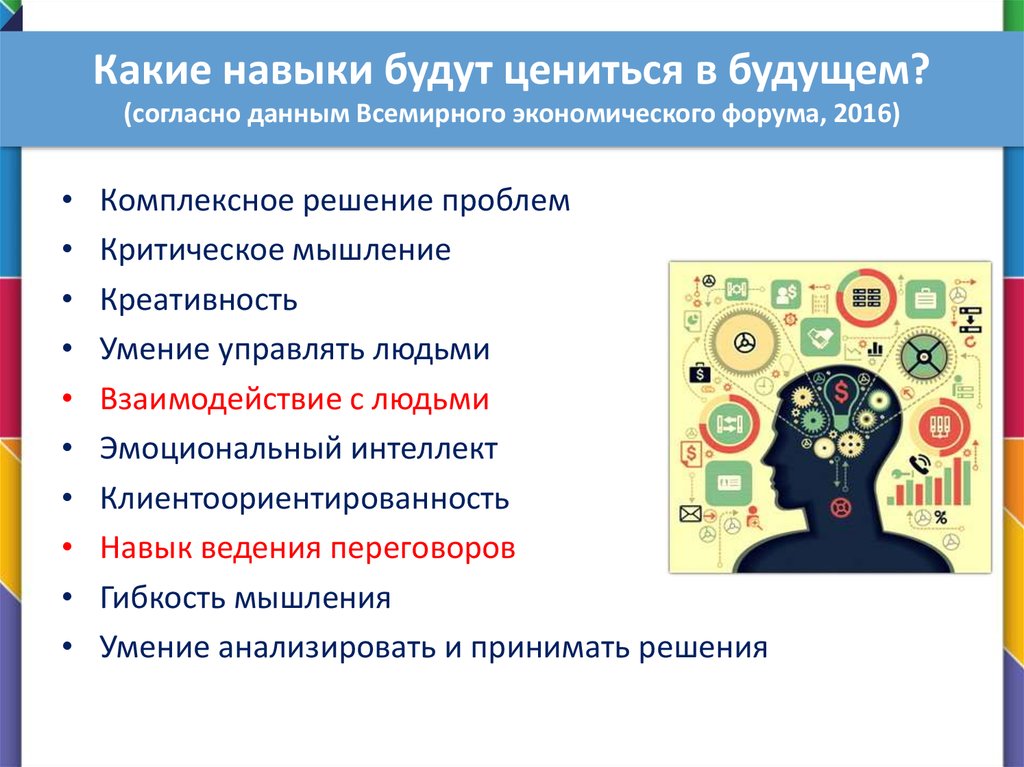 Какие навыки будут цениться в будущем?
(согласно данным Всемирного экономического форума, 2016)

• Комплексное решение проблем
• Критическое мышление
• Креативность
• Умение управлять людьми
• Взаимодействие с людьми
• Эмоциональный интеллект
• Клиентоориентированность
• Навык ведения переговоров
• Гибкость мышления
• Умение анализировать и принимать решения